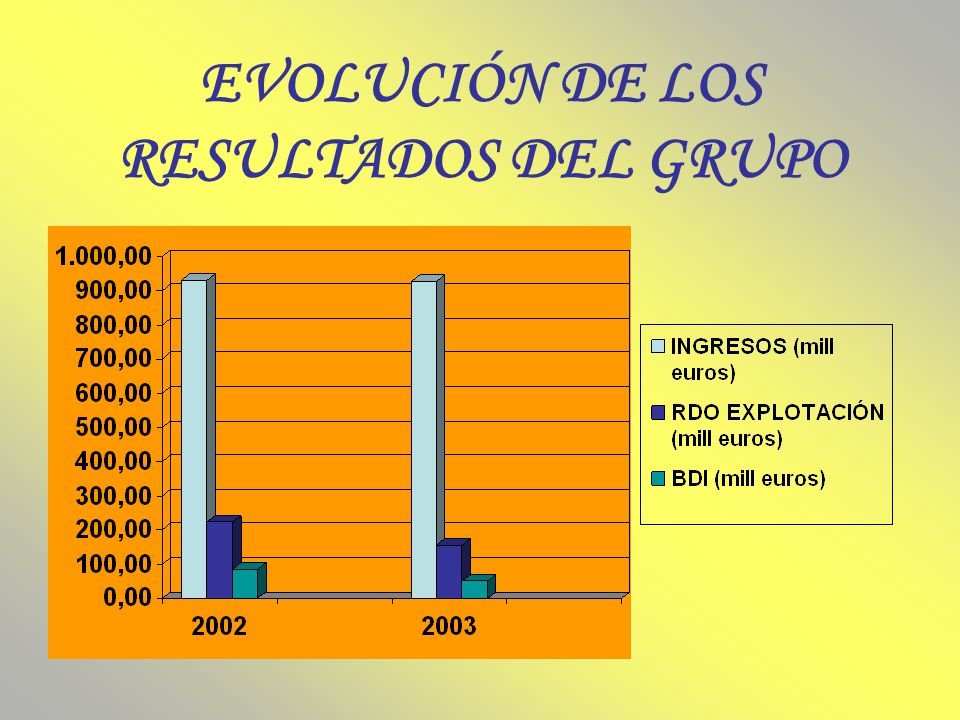 EVOLUCIÓN DE LOS RESULTADOS DEL GRUPO

1.000,00
900,00
800,00
700,00
600,00
500,00
400,00
300,00
200,00
100,00
0,00

2002
2003

INGRESOS (mill euros)
RDO EXPLOTACIÓN (mill euros)
BDI (mill euros)